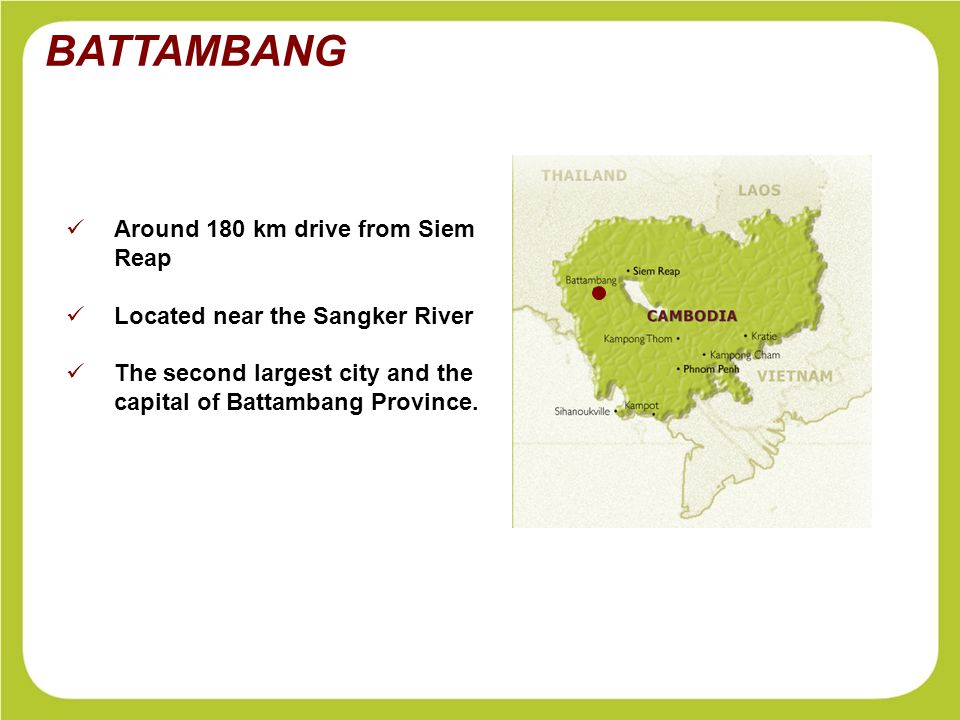 BATTAMBANG

✓ Around 180 km drive from Siem Reap

✓ Located near the Sangker River

✓ The second largest city and the capital of Battambang Province.

THAILAND
LAOS
Siem Reap
Battambang
CAMBODIA
Kampong Thom
Kratie
Kampong Cham
Phnom Penh
VIETNAM
Sihanoukville
Kampot